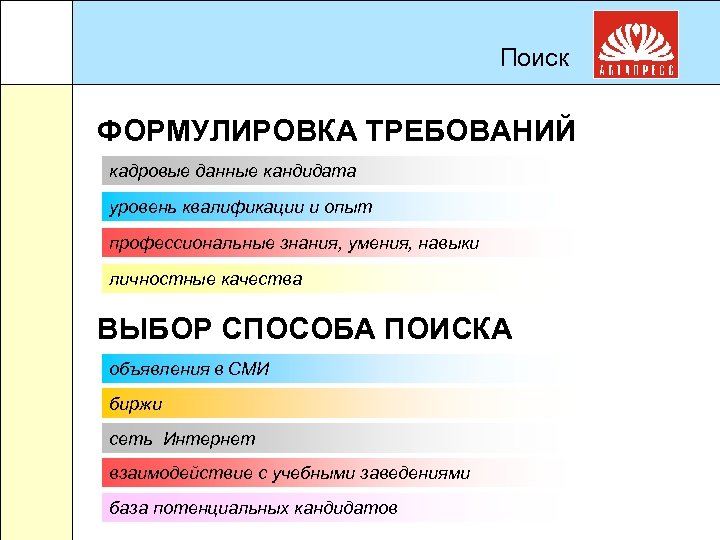 Поиск

АЛТАПРЕСС

ФОРМУЛИРОВКА ТРЕБОВАНИЙ

кадровые данные кандидата

уровень квалификации и опыт

профессиональные знания, умения, навыки

личностные качества

ВЫБОР СПОСОБА ПОИСКА

объявления в СМИ

биржи

сеть Интернет

взаимодействие с учебными заведениями

база потенциальных кандидатов